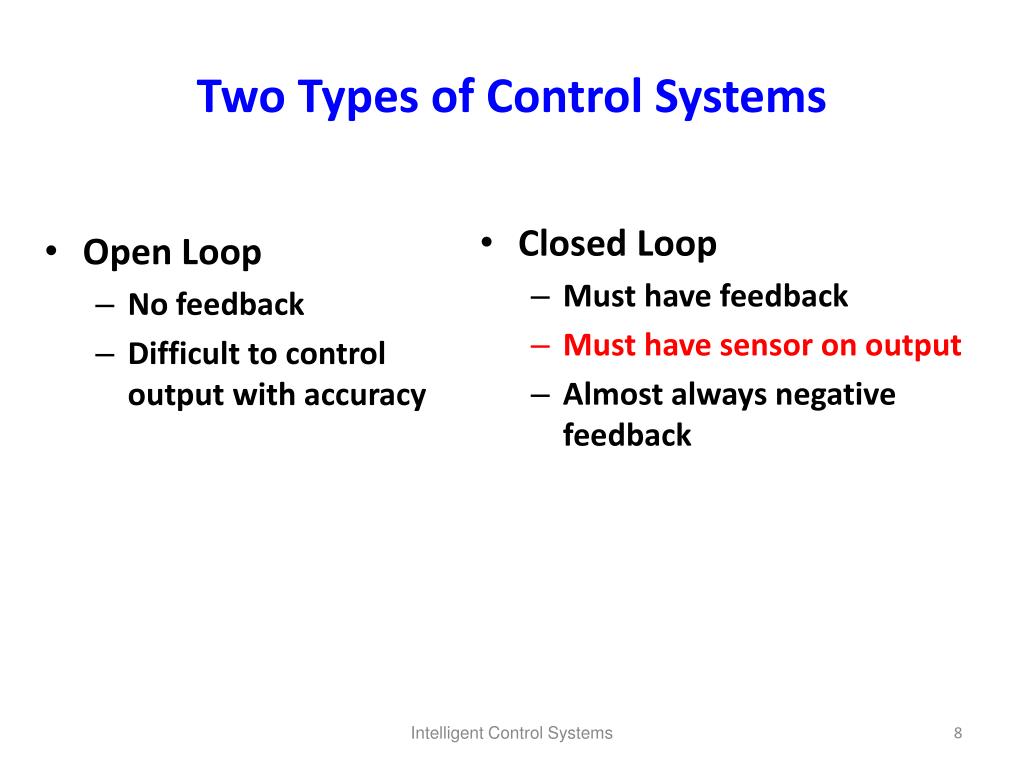 Two Types of Control Systems

• Open Loop
– No feedback
– Difficult to control output with accuracy

• Closed Loop
– Must have feedback
– Must have sensor on output
– Almost always negative feedback

Intelligent Control Systems

8